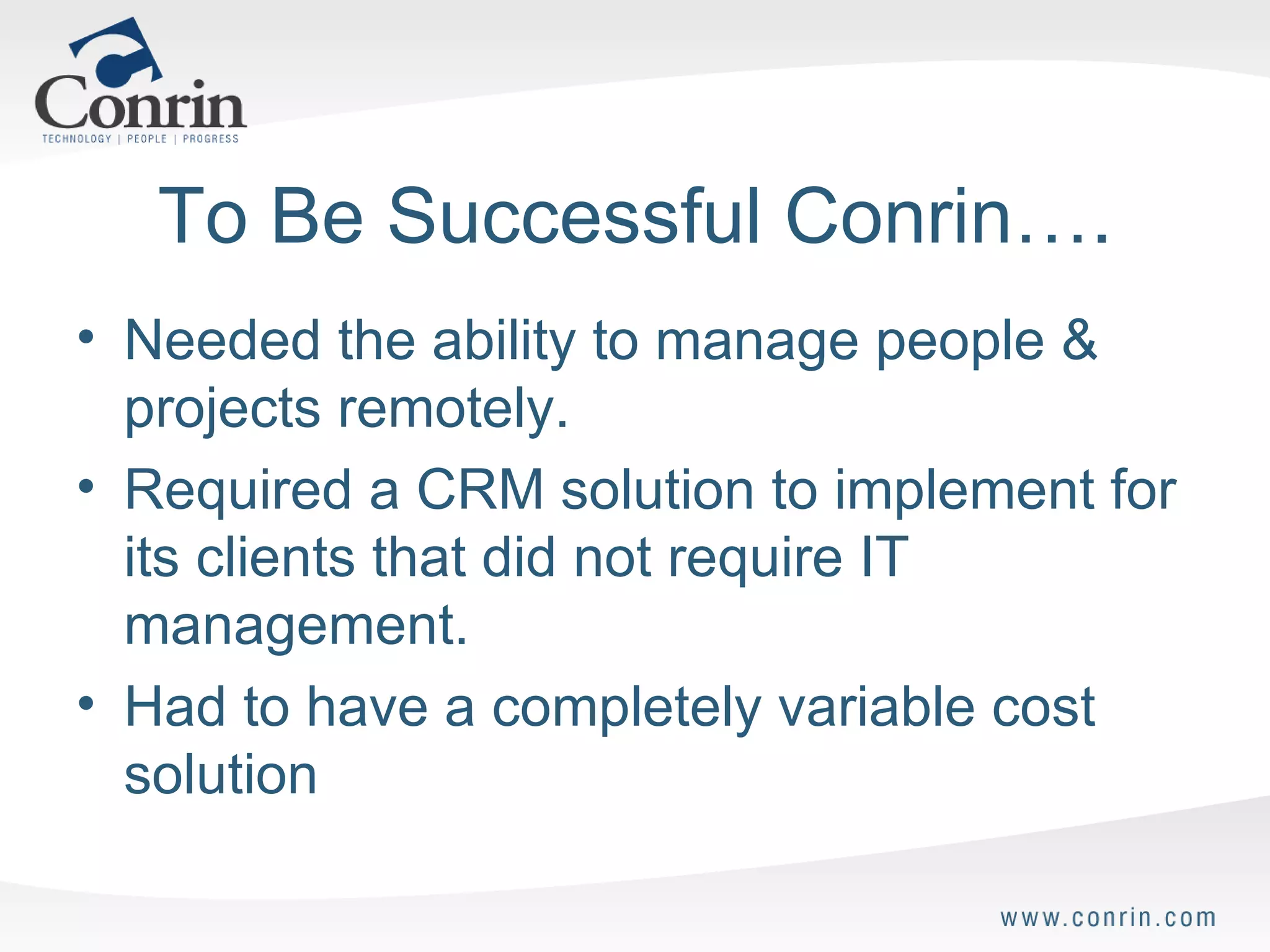 Conrin
TECHNOLOGY | PEOPLE | PROGRESS

To Be Successful Conrin….

• Needed the ability to manage people & projects remotely.
• Required a CRM solution to implement for its clients that did not require IT management.
• Had to have a completely variable cost solution

www.conrin.com